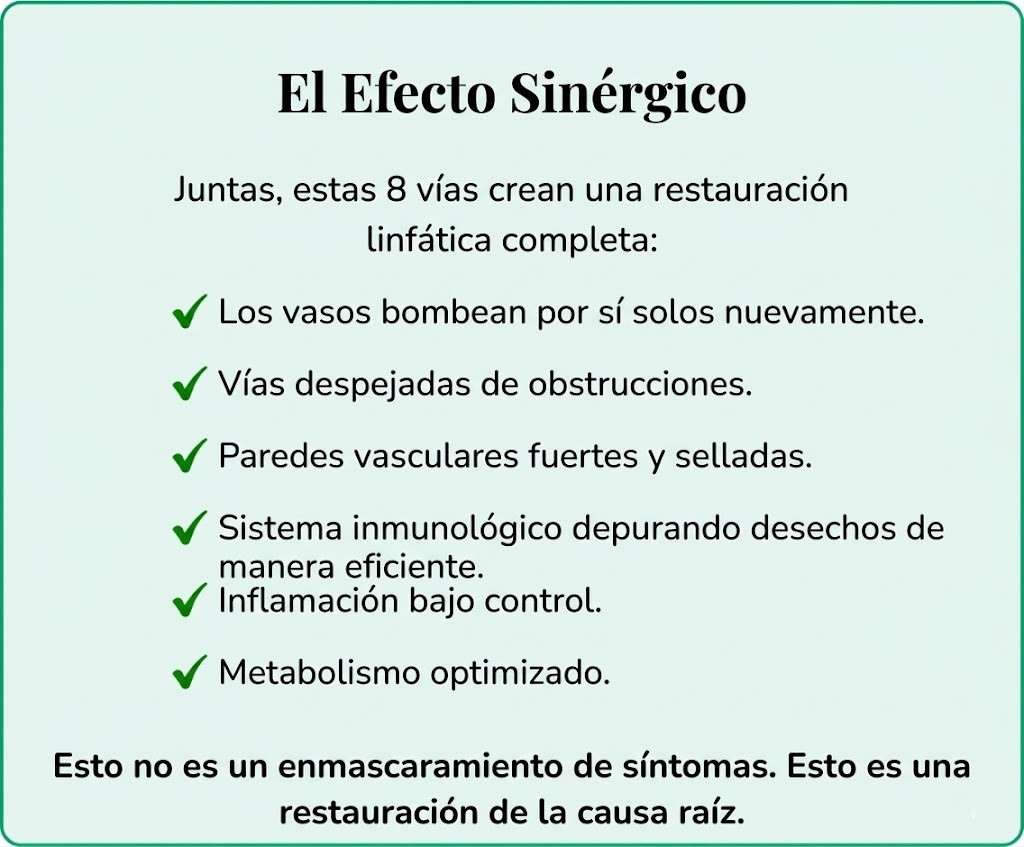 El Efecto Sinérgico

Juntas, estas 8 vías crean una restauración linfática completa:

✔ Los vasos bombean por sí solos nuevamente.

✔ Vías despejadas de obstrucciones.

✔ Paredes vasculares fuertes y selladas.

✔ Sistema inmunológico depurando desechos de manera eficiente.

✔ Inflamación bajo control.

✔ Metabolismo optimizado.

Esto no es un enmascaramiento de síntomas. Esto es una restauración de la causa raíz.